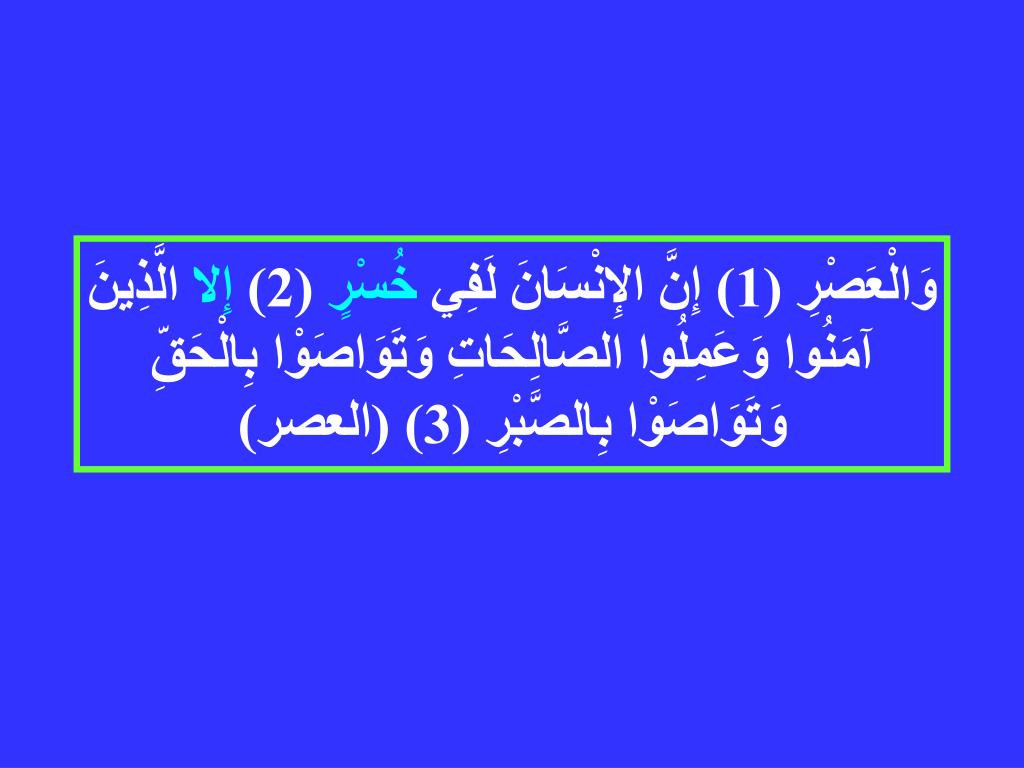 وَالْعَصْرِ (1) إِنَّ الإِنْسَانَ لَفِي خُسْرٍ (2) إِلا الَّذِينَ آمَنُوا وَعَمِلُوا الصَّالِحَاتِ وَتَوَاصَوْا بِالْحَقِّ وَتَوَاصَوْا بِالصَّبْرِ (3) (العصر)